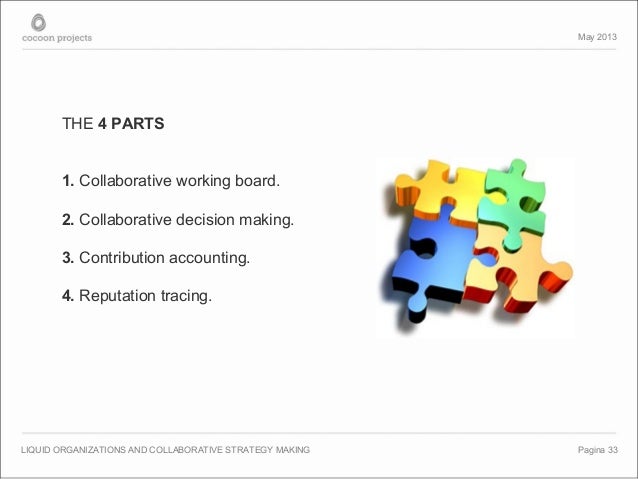 cocoon projects

May 2013

THE 4 PARTS

1. Collaborative working board.

2. Collaborative decision making.

3. Contribution accounting.

4. Reputation tracing.

LIQUID ORGANIZATIONS AND COLLABORATIVE STRATEGY MAKING

Pagina 33